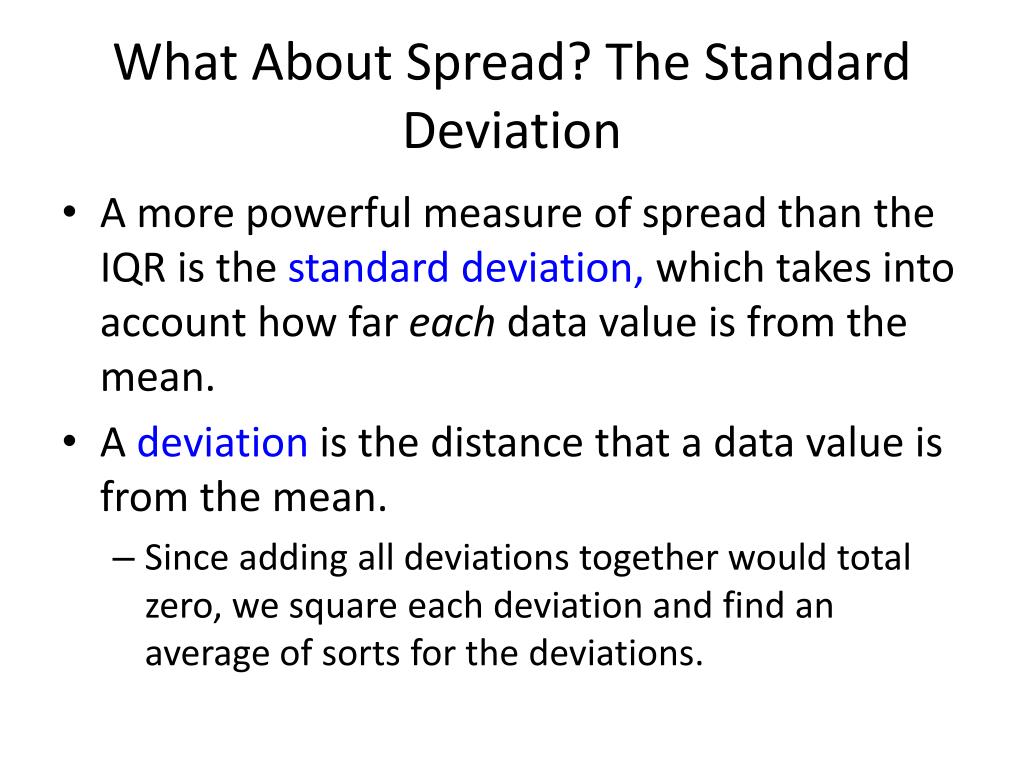 What About Spread? The Standard Deviation

• A more powerful measure of spread than the IQR is the standard deviation, which takes into account how far each data value is from the mean.

• A deviation is the distance that a data value is from the mean.

– Since adding all deviations together would total zero, we square each deviation and find an average of sorts for the deviations.